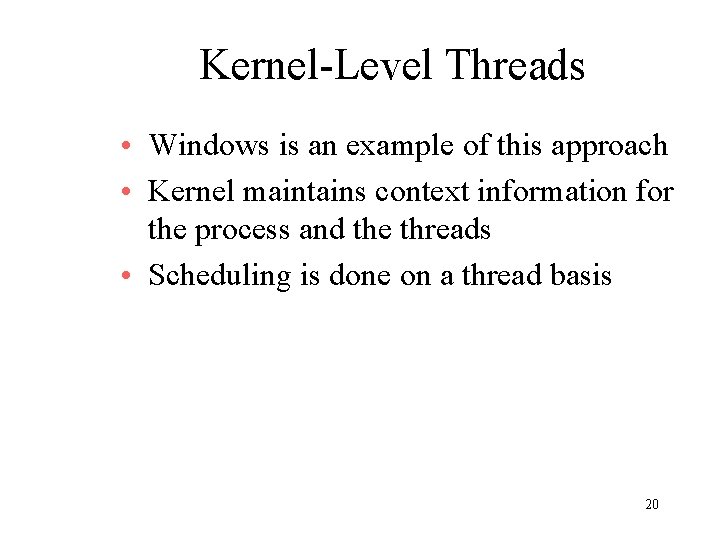 Kernel-Level Threads

• Windows is an example of this approach
• Kernel maintains context information for the process and the threads
• Scheduling is done on a thread basis

20